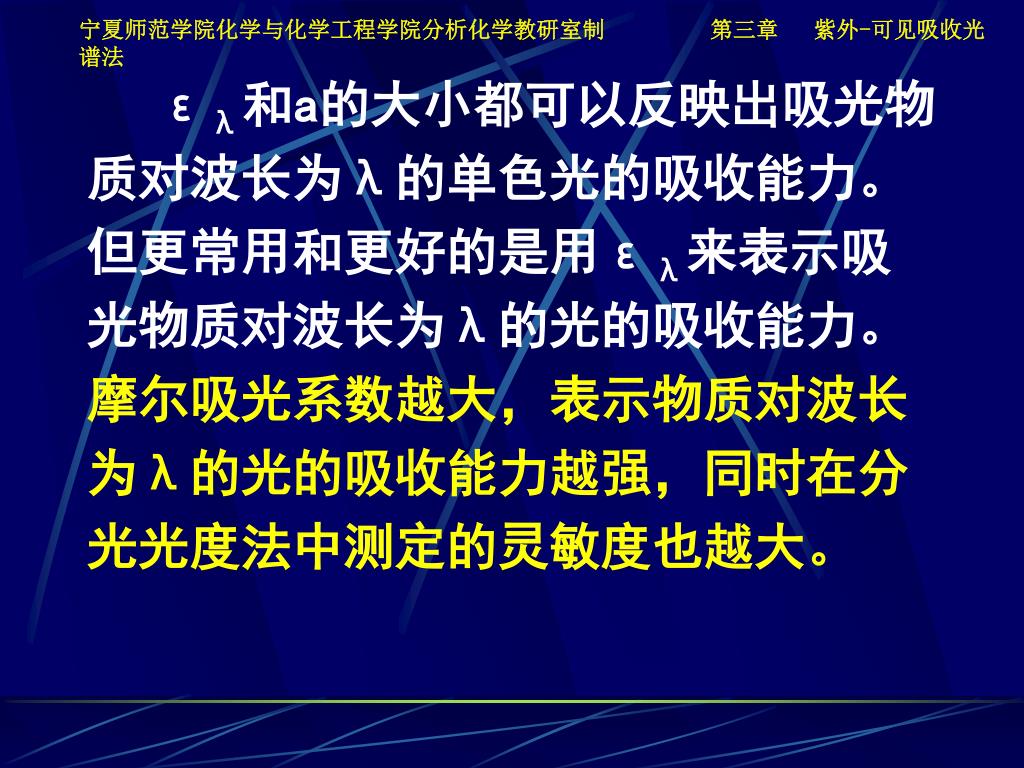 宁夏师范学院化学与化学工程学院分析化学教研室制　　第三章　紫外-可见吸收光谱法

$\varepsilon_\lambda$和a的大小都可以反映出吸光物质对波长为λ的单色光的吸收能力。但更常用和更好的是用$\varepsilon_\lambda$来表示吸光物质对波长为λ的光的吸收能力。摩尔吸光系数越大，表示物质对波长为λ的光的吸收能力越强，同时在分光光度法中测定的灵敏度也越大。